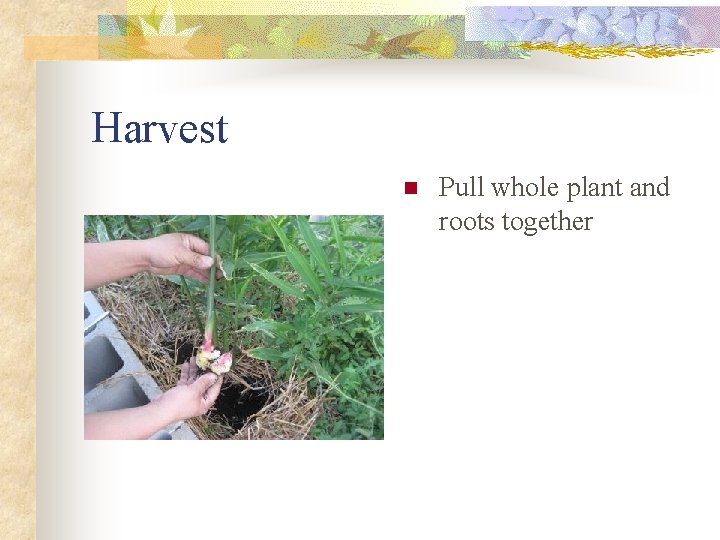 Harvest

Pull whole plant and roots together